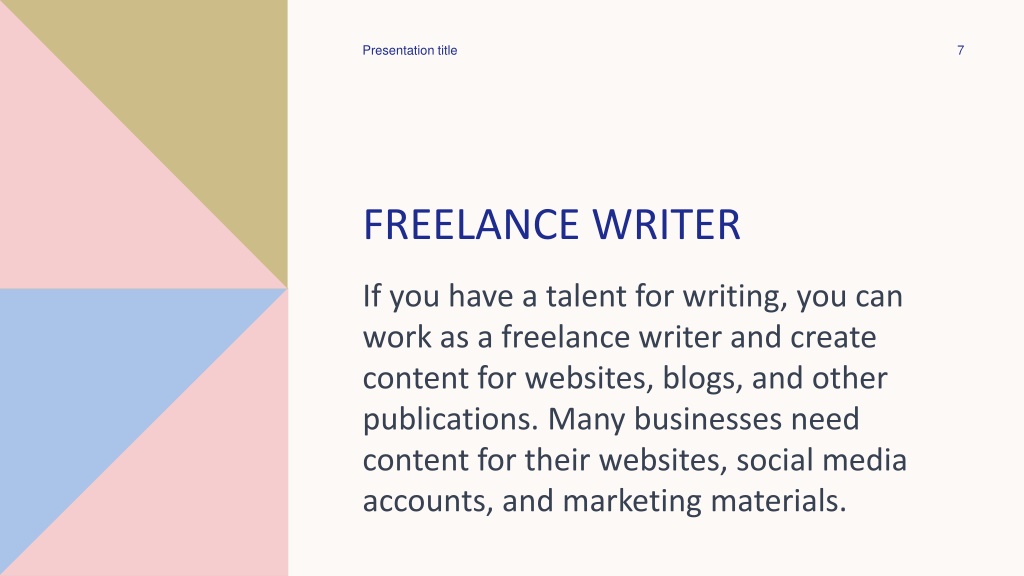 Presentation title

7

FREELANCE WRITER

If you have a talent for writing, you can work as a freelance writer and create content for websites, blogs, and other publications. Many businesses need content for their websites, social media accounts, and marketing materials.